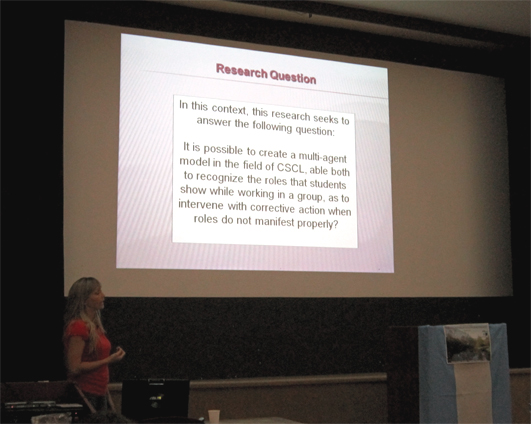 Research Question

In this context, this research seeks to answer the following question:

It is possible to create a multi-agent model in the field of CSCL, able both to recognize the roles that students show while working in a group, as to intervene with corrective action when roles do not manifest properly?